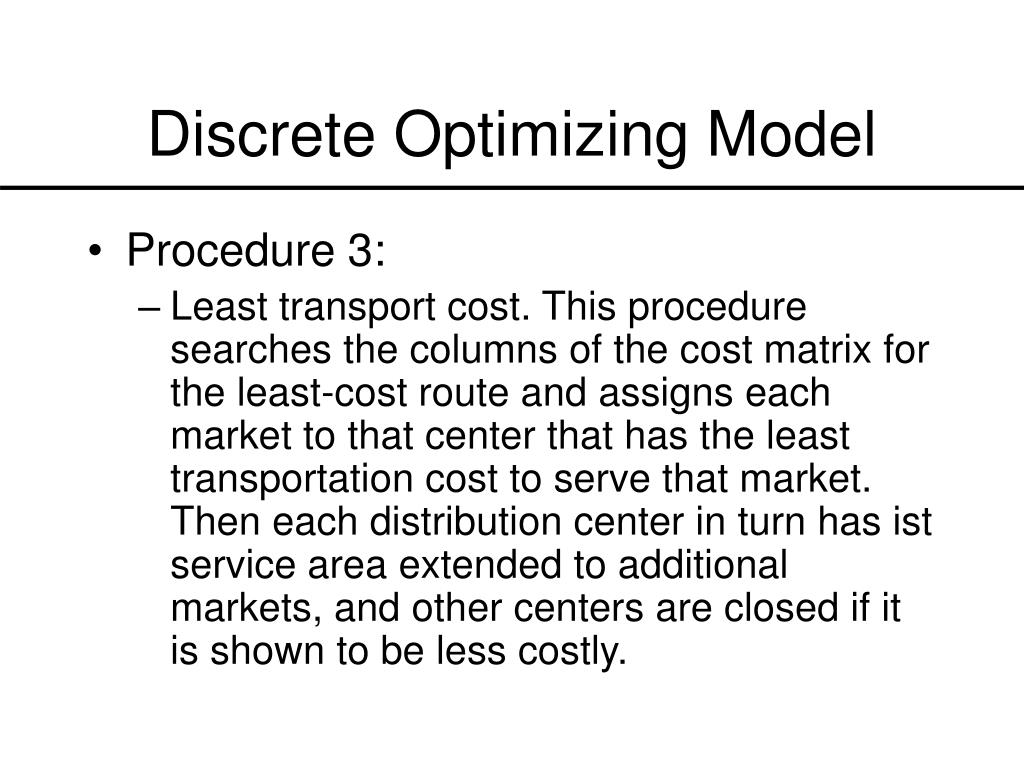 Discrete Optimizing Model

• Procedure 3:

– Least transport cost. This procedure searches the columns of the cost matrix for the least-cost route and assigns each market to that center that has the least transportation cost to serve that market. Then each distribution center in turn has ist service area extended to additional markets, and other centers are closed if it is shown to be less costly.